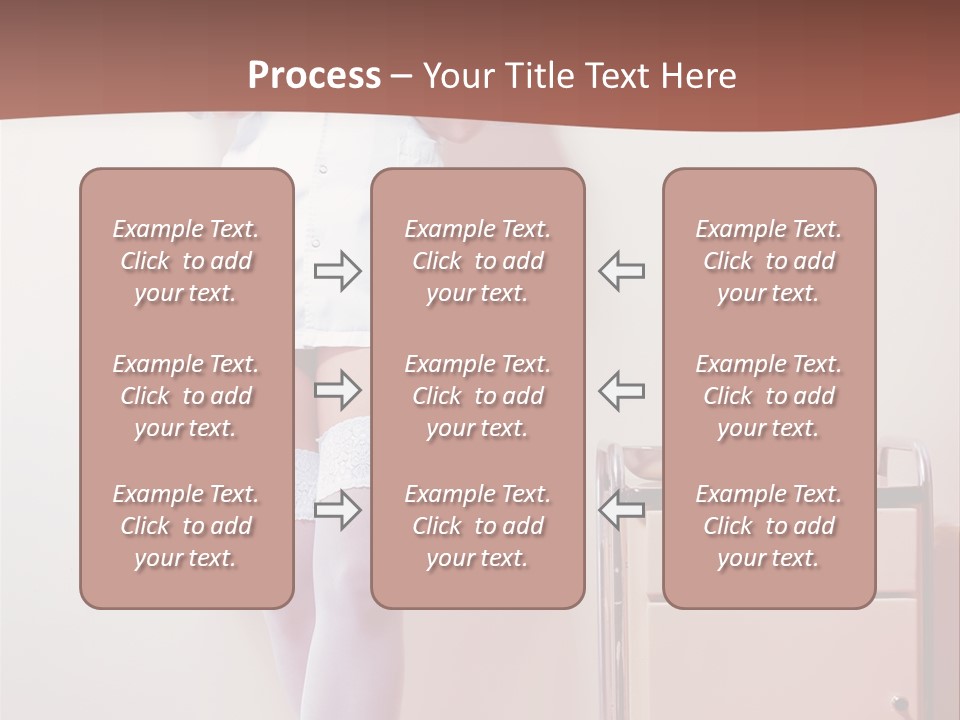 Process – Your Title Text Here

Example Text. Click to add your text.

Example Text. Click to add your text.

Example Text. Click to add your text.

Example Text. Click to add your text.

Example Text. Click to add your text.

Example Text. Click to add your text.

Example Text. Click to add your text.

Example Text. Click to add your text.

Example Text. Click to add your text.